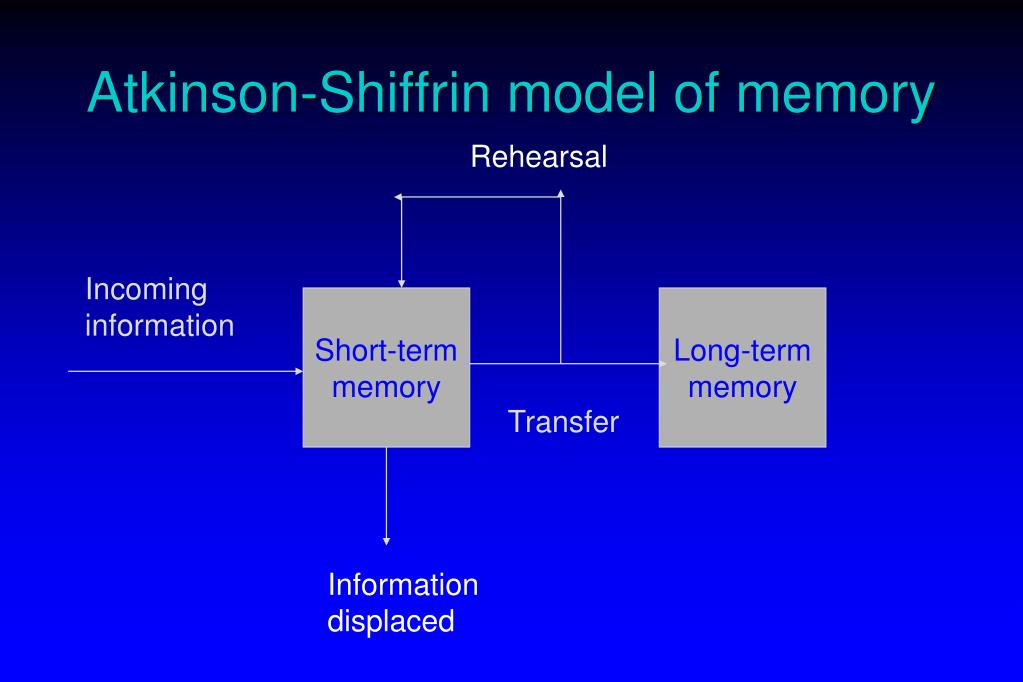 Atkinson-Shiffrin model of memory

Rehearsal

Incoming information

Short-term memory

Transfer

Long-term memory

Information displaced